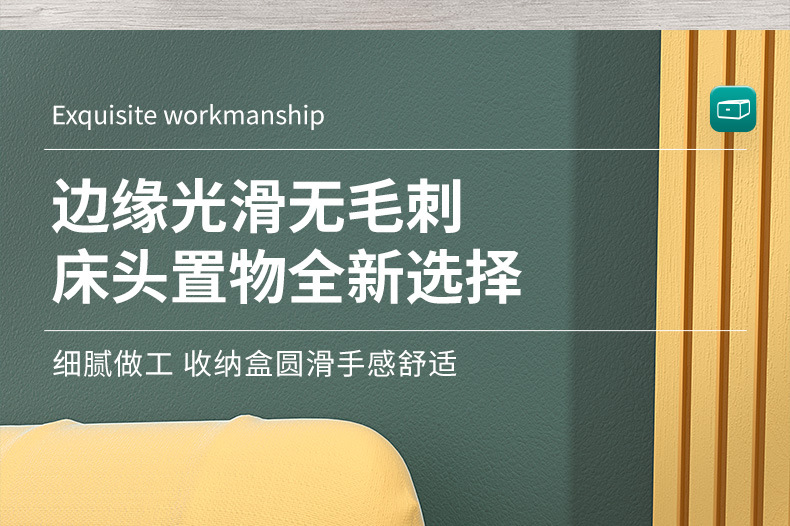 Exquisite workmanship

边缘光滑无毛刺
床头置物全新选择

细腻做工 收纳盒圆滑手感舒适